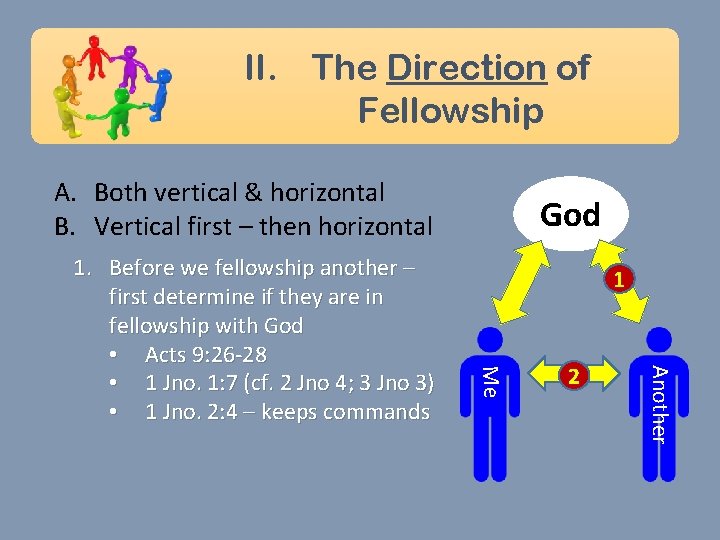 II. The Direction of Fellowship

A. Both vertical & horizontal
B. Vertical first – then horizontal

1. Before we fellowship another – first determine if they are in fellowship with God
• Acts 9:26-28
• 1 Jno. 1:7 (cf. 2 Jno 4; 3 Jno 3)
• 1 Jno. 2:4 – keeps commands

God
1
2
Me
Another